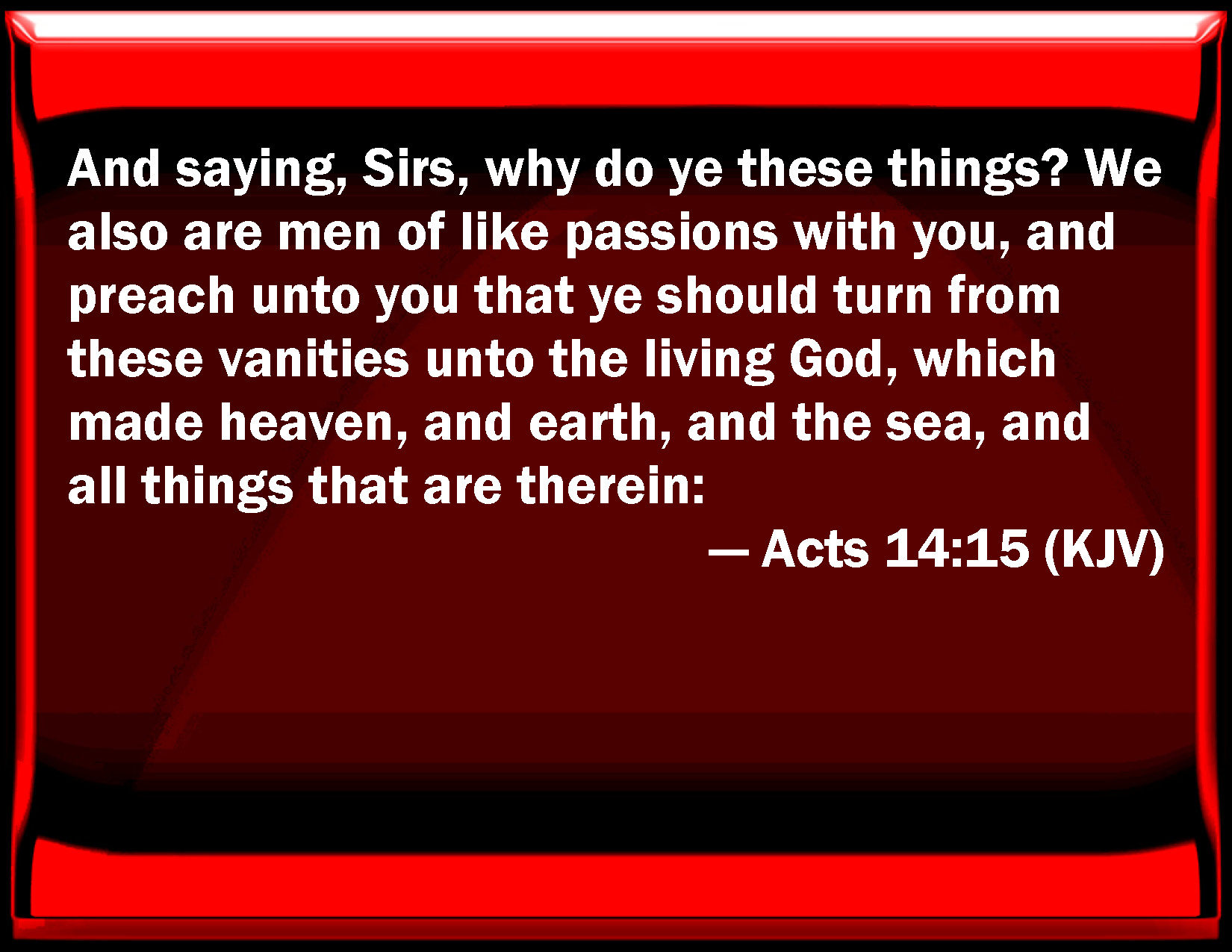 And saying, Sirs, why do ye these things? We also are men of like passions with you, and preach unto you that ye should turn from these vanities unto the living God, which made heaven, and earth, and the sea, and all things that are therein:

— Acts 14:15 (KJV)